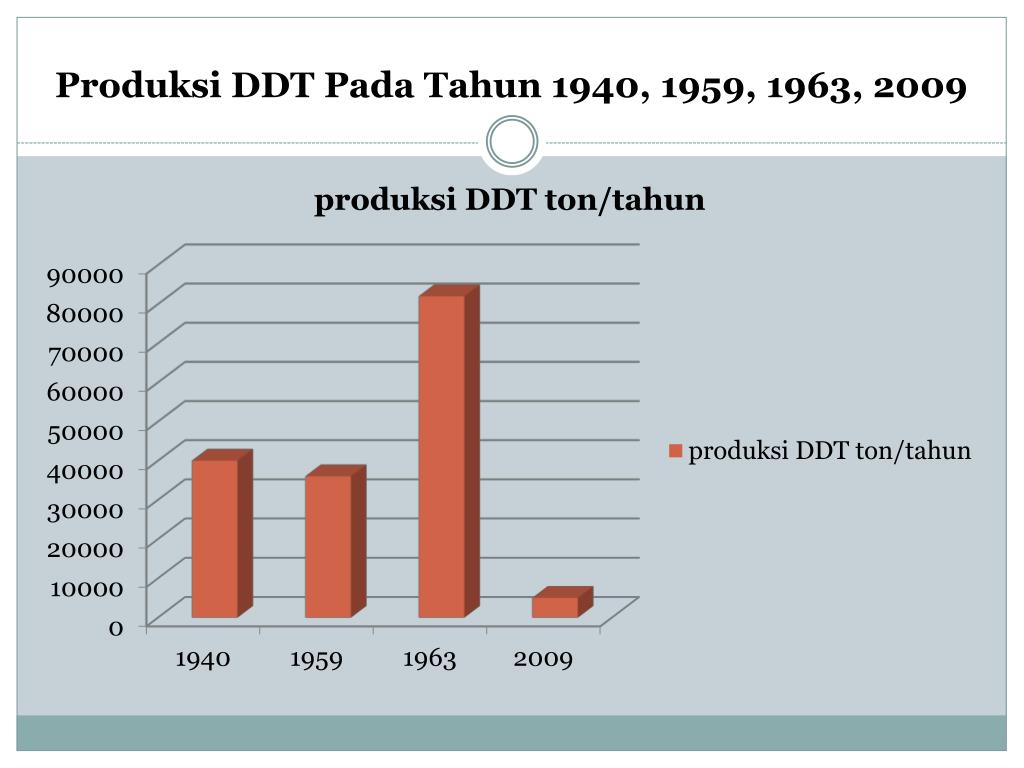 Produksi DDT Pada Tahun 1940, 1959, 1963, 2009

produksi DDT ton/tahun

90000
80000
70000
60000
50000
40000
30000
20000
10000
0

1940
1959
1963
2009

produksi DDT ton/tahun